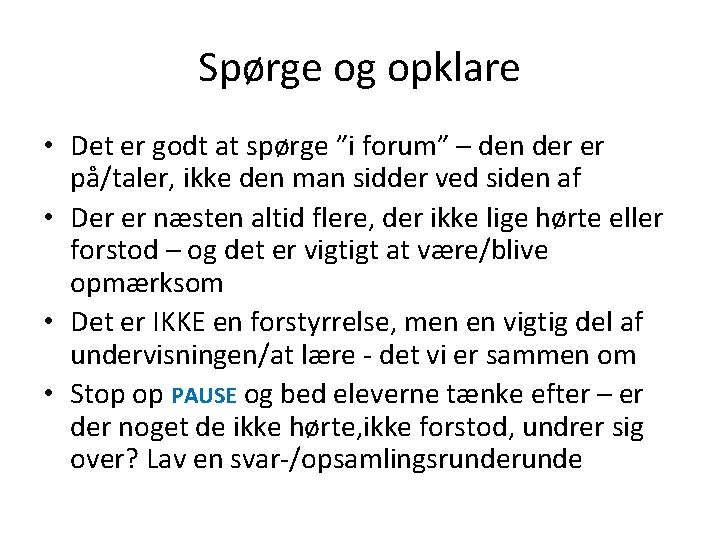 Spørge og opklare

• Det er godt at spørge "i forum" – den der er på/taler, ikke den man sidder ved siden af

• Der er næsten altid flere, der ikke lige hørte eller forstod – og det er vigtigt at være/blive opmærksom

• Det er IKKE en forstyrrelse, men en vigtig del af undervisningen/at lære - det vi er sammen om

• Stop op PAUSE og bed eleverne tænke efter – er der noget de ikke hørte,ikke forstod, undrer sig over? Lav en svar-/opsamlingsrunderunde